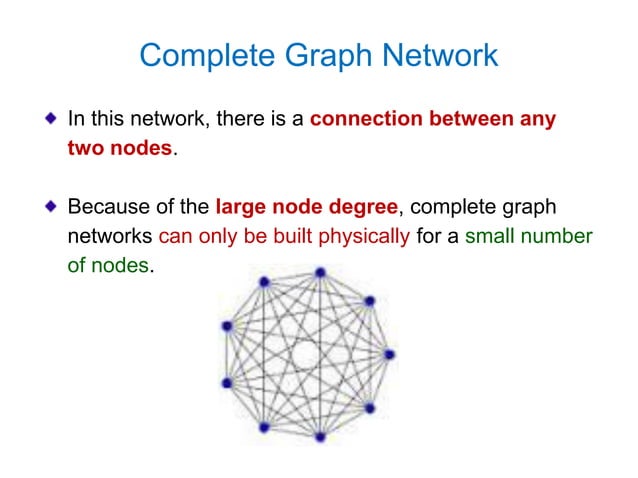 Complete Graph Network

In this network, there is a connection between any two nodes.

Because of the large node degree, complete graph networks can only be built physically for a small number of nodes.